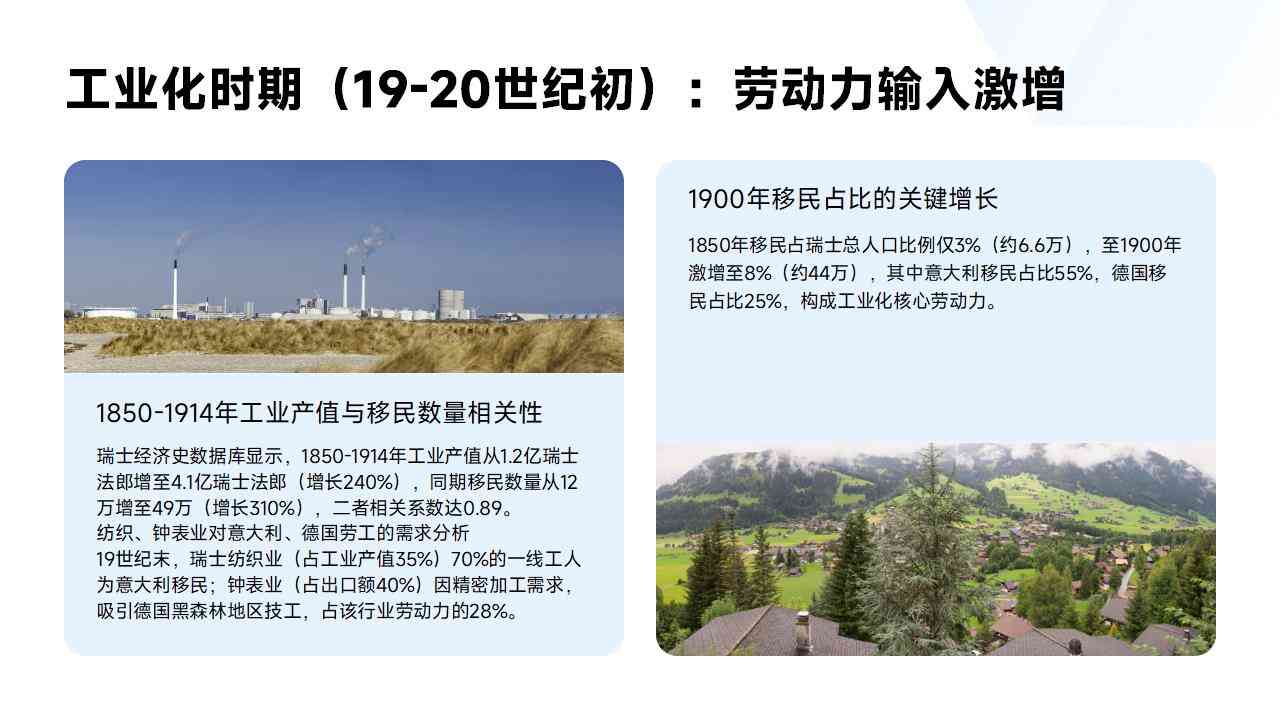 工业化时期（19-20世纪初）：劳动力输入激增

1850-1914年工业产值与移民数量相关性

瑞士经济史数据库显示，1850-1914年工业产值从1.2亿瑞士法郎增至4.1亿瑞士法郎（增长240%），同期移民数量从12万增至49万（增长310%），二者相关系数达0.89。
纺织、钟表业对意大利、德国劳工的需求分析
19世纪末，瑞士纺织业（占工业产值35%）70%的一线工人为意大利移民；钟表业（占出口额40%）因精密加工需求，吸引德国黑森林地区技工，占该行业劳动力的28%。

1900年移民占比的关键增长

1850年移民占瑞士总人口比例仅3%（约6.6万），至1900年激增至8%（约44万），其中意大利移民占比55%，德国移民占比25%，构成工业化核心劳动力。